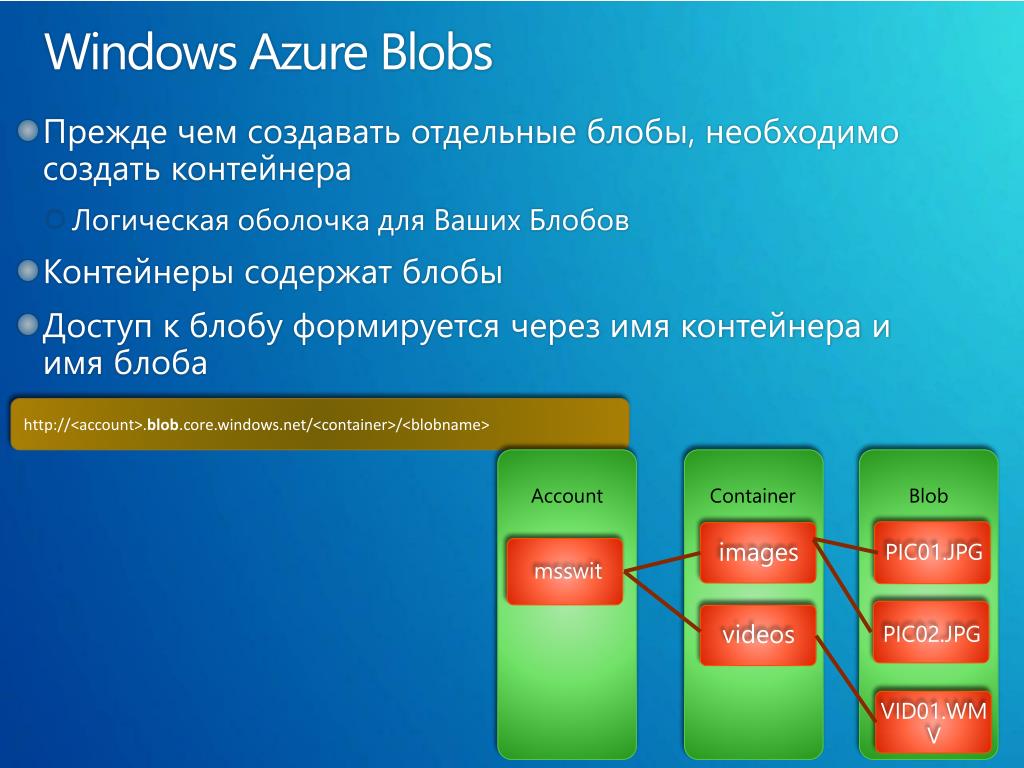 Windows Azure Blobs

Прежде чем создавать отдельные блобы, необходимо создать контейнера

Логическая оболочка для Ваших Блобов

Контейнеры содержат блобы

Доступ к блобу формируется через имя контейнера и имя блоба

http://<account>.blob.core.windows.net/<container>/<blobname>

Account

msswit

Container

images

videos

Blob

PIC01.JPG

PIC02.JPG

VID01.WMV